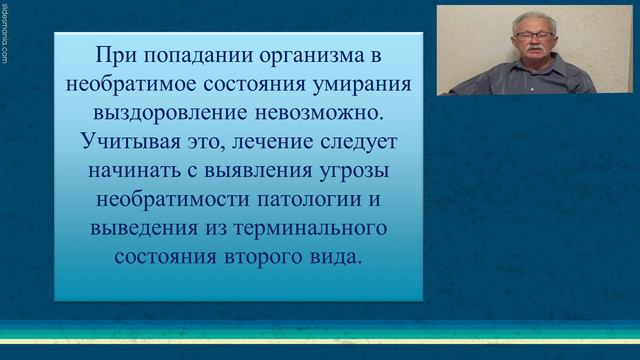 slidesmania.com

При попадании организма в необратимое состояния умирания выздоровление невозможно. Учитывая это, лечение следует начинать с выявления угрозы необратимости патологии и выведения из терминального состояния второго вида.